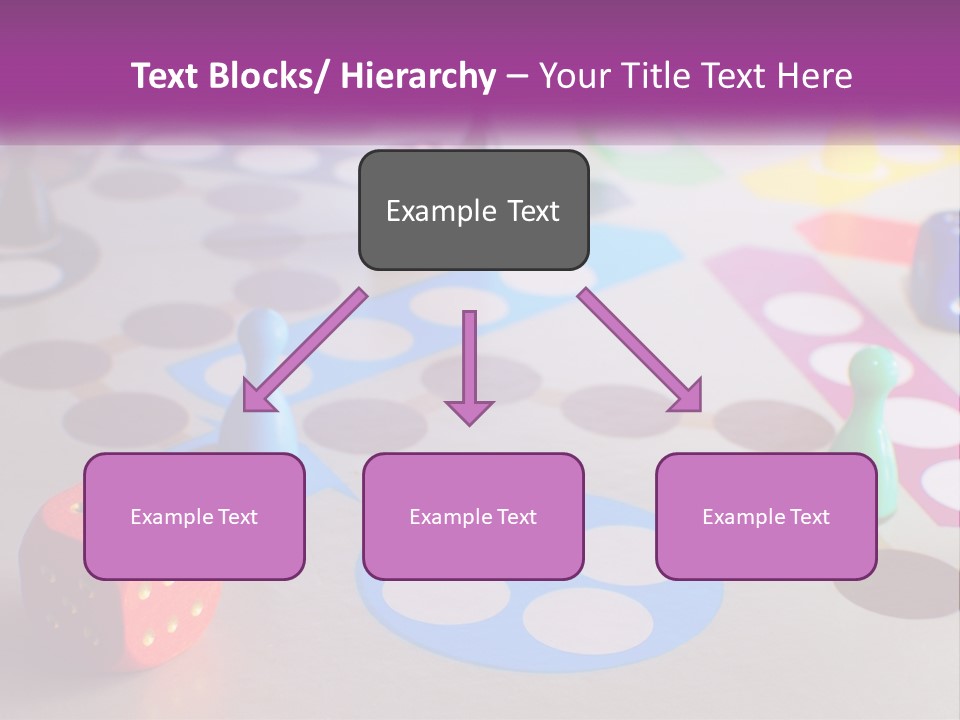 Text Blocks/ Hierarchy – Your Title Text Here

Example Text

Example Text

Example Text

Example Text